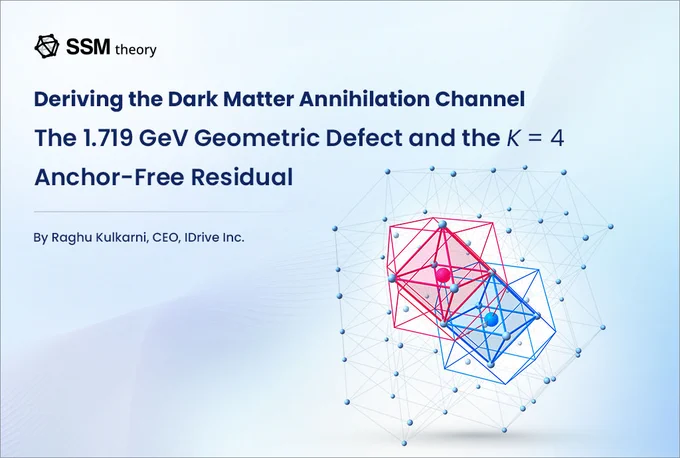 SSM theory

Deriving the Dark Matter Annihilation Channel

The 1.719 GeV Geometric Defect and the $K = 4$ Anchor-Free Residual

By Raghu Kulkarni, CEO, IDrive Inc.